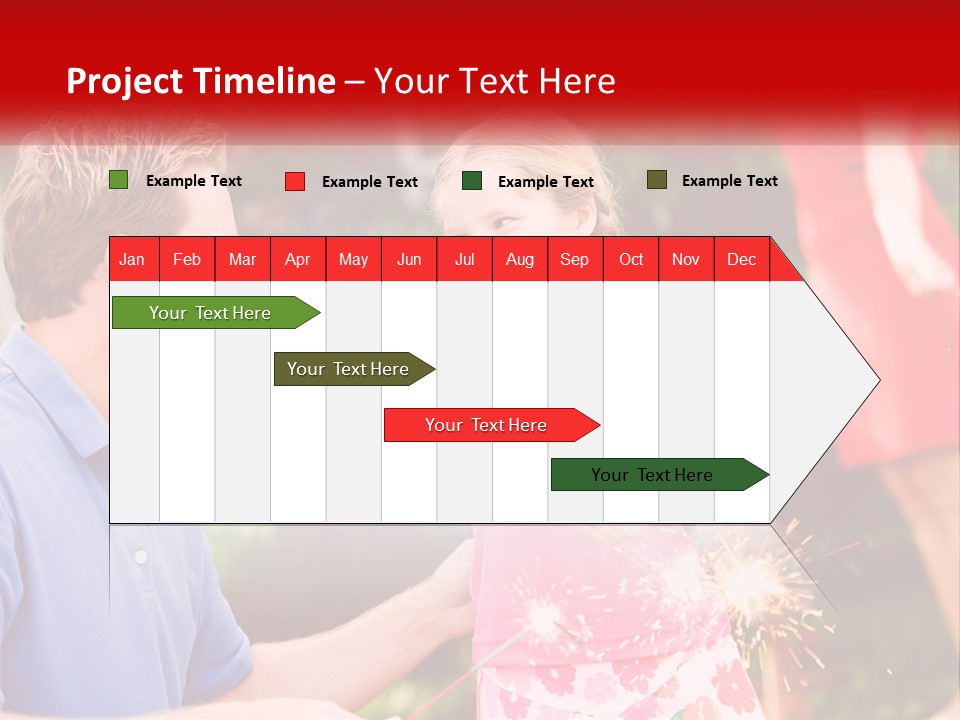 Project Timeline – Your Text Here

Example Text
Example Text
Example Text
Example Text

| Jan | Feb | Mar | Apr | May | Jun | Jul | Aug | Sep | Oct | Nov | Dec |
|---|---|---|---|---|---|---|---|---|---|---|---|

Your Text Here

Your Text Here

Your Text Here

Your Text Here